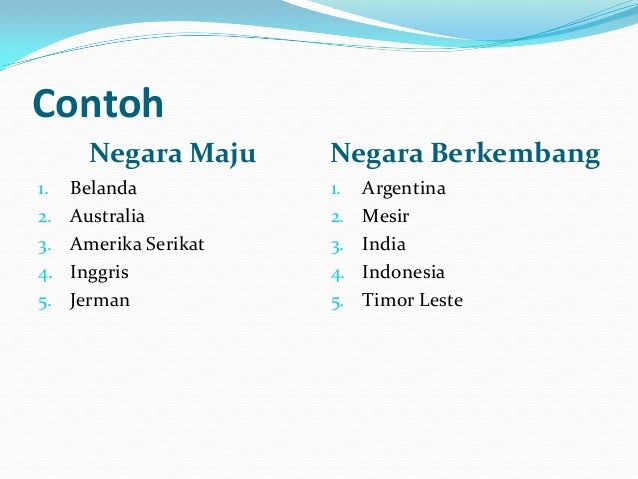 Contoh

Negara Maju

1. Belanda
2. Australia
3. Amerika Serikat
4. Inggris
5. Jerman

Negara Berkembang

1. Argentina
2. Mesir
3. India
4. Indonesia
5. Timor Leste